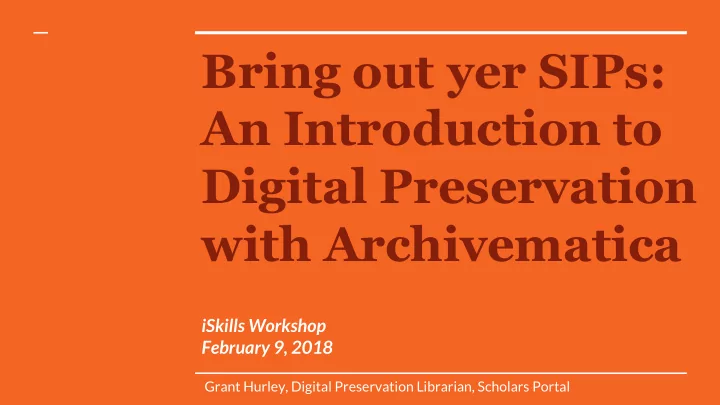 Bring out yer SIPs: An Introduction to Digital Preservation with Archivematica

iSkills Workshop
February 9, 2018

Grant Hurley, Digital Preservation Librarian, Scholars Portal